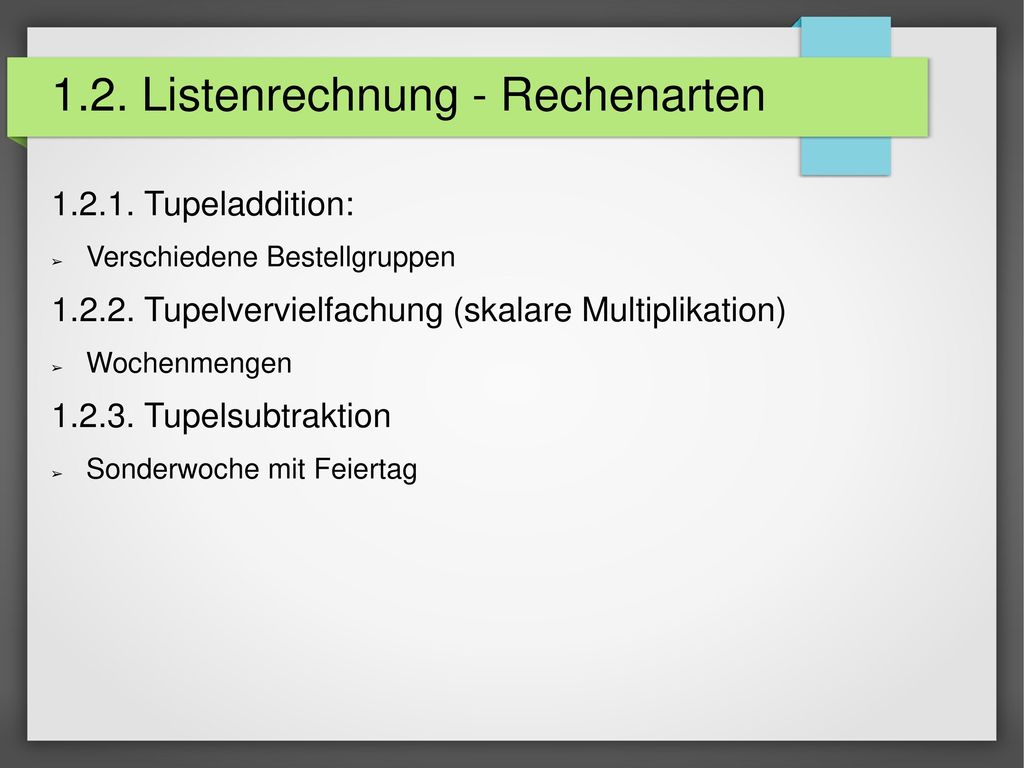 1.2. Listenrechnung - Rechenarten

1.2.1. Tupeladdition:

➢ Verschiedene Bestellgruppen

1.2.2. Tupelvervielfachung (skalare Multiplikation)

➢ Wochenmengen

1.2.3. Tupelsubtraktion

➢ Sonderwoche mit Feiertag